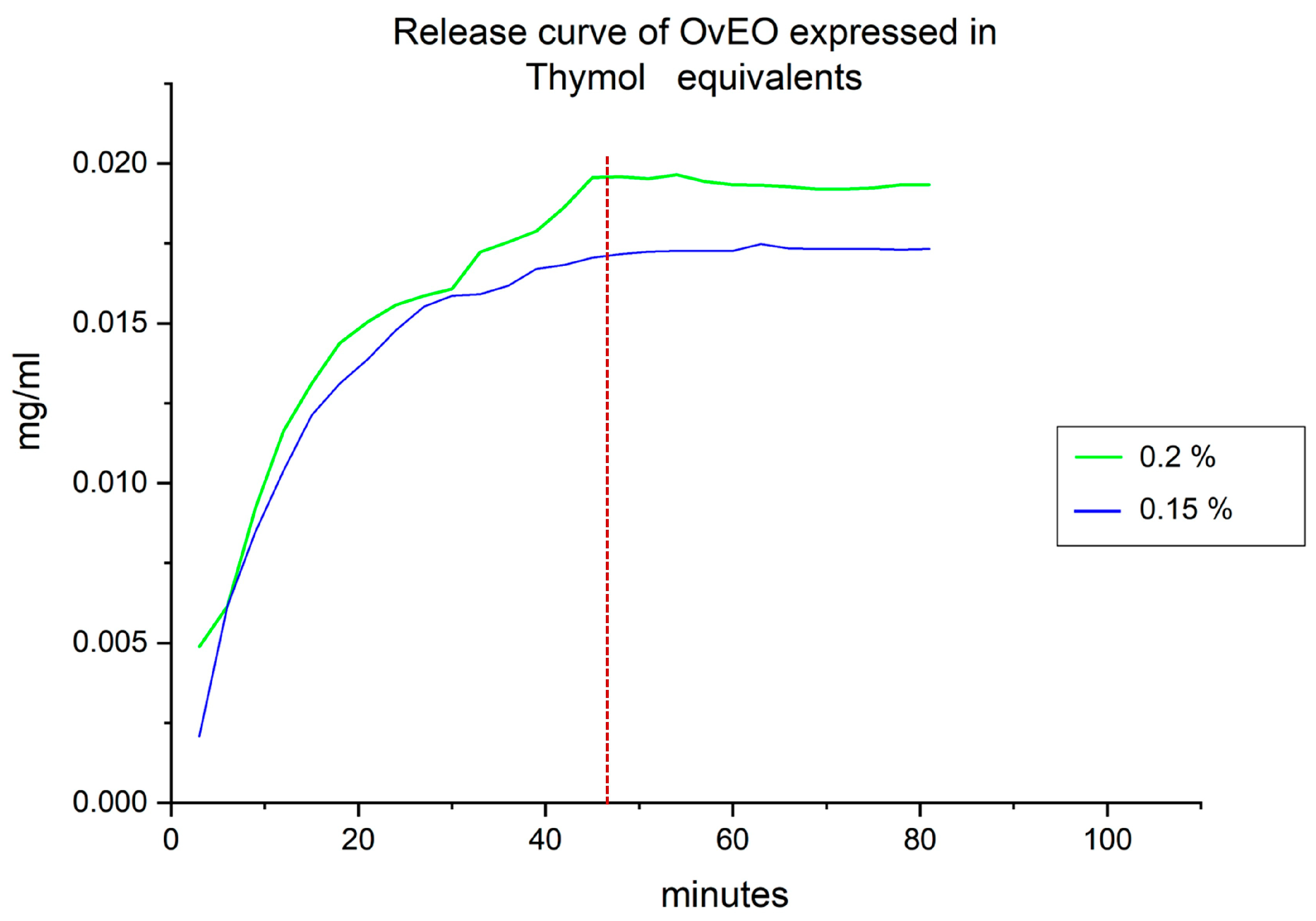 Release curve of OvEO expressed in Thymol equivalents

mg/ml

0.020
0.015
0.010
0.005
0.000

0
20
40
60
80
100

minutes

0.2 %
0.15 %